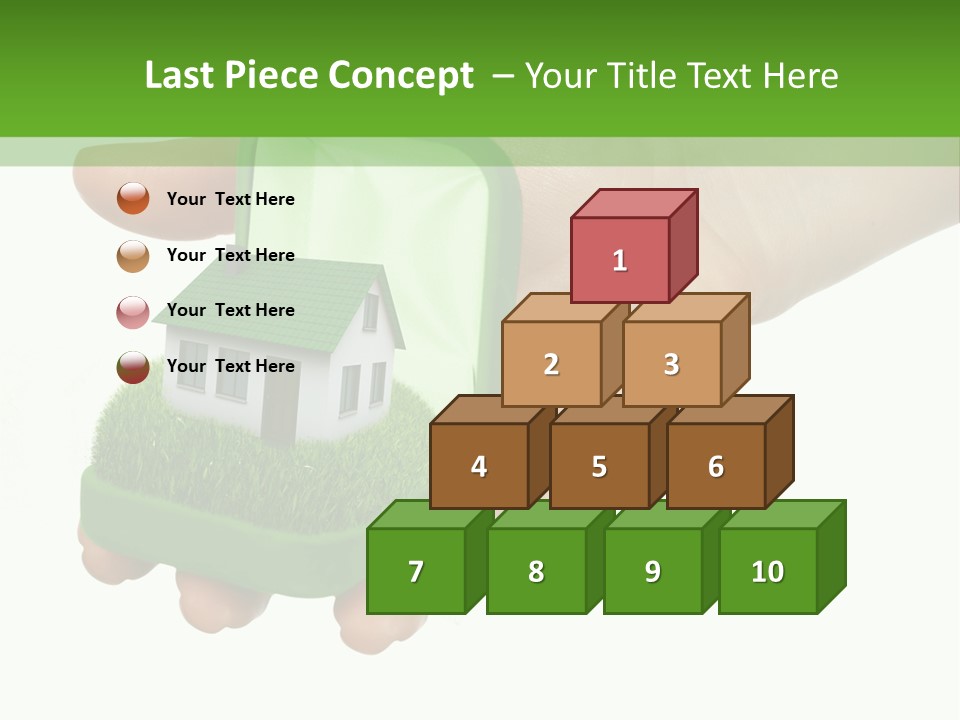 Last Piece Concept – Your Title Text Here

Your Text Here

Your Text Here

Your Text Here

Your Text Here

1

2

3

4

5

6

7

8

9

10